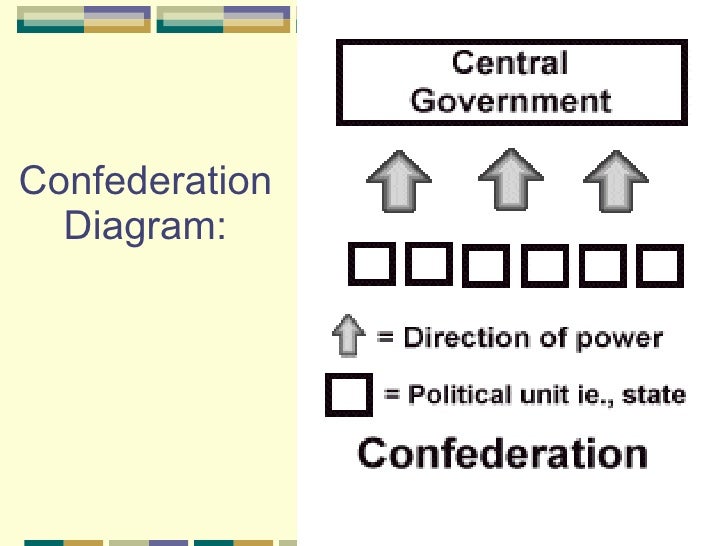 Confederation Diagram:

Central Government

= Direction of power

= Political unit ie., state

Confederation